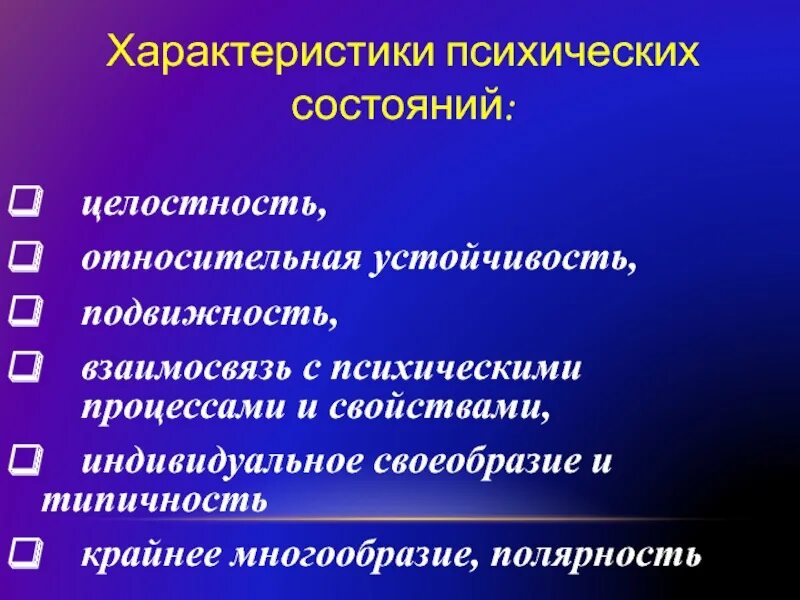 Характеристики психических состояний:

❑ целостность,

❑ относительная устойчивость,

❑ подвижность,

❑ взаимосвязь с психическими процессами и свойствами,

❑ индивидуальное своеобразие и типичность

❑ крайнее многообразие, полярность